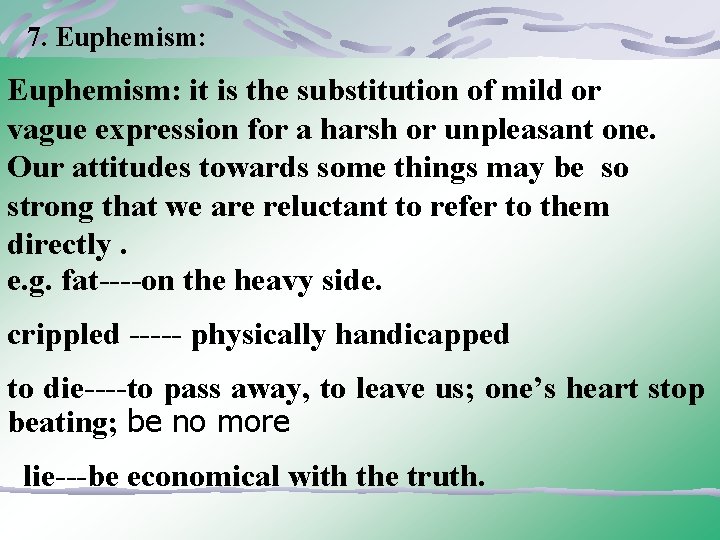 7. Euphemism:

Euphemism: it is the substitution of mild or vague expression for a harsh or unpleasant one. Our attitudes towards some things may be so strong that we are reluctant to refer to them directly .
e.g. fat----on the heavy side.

crippled ----- physically handicapped

to die----to pass away, to leave us; one's heart stop beating; be no more

lie---be economical with the truth.